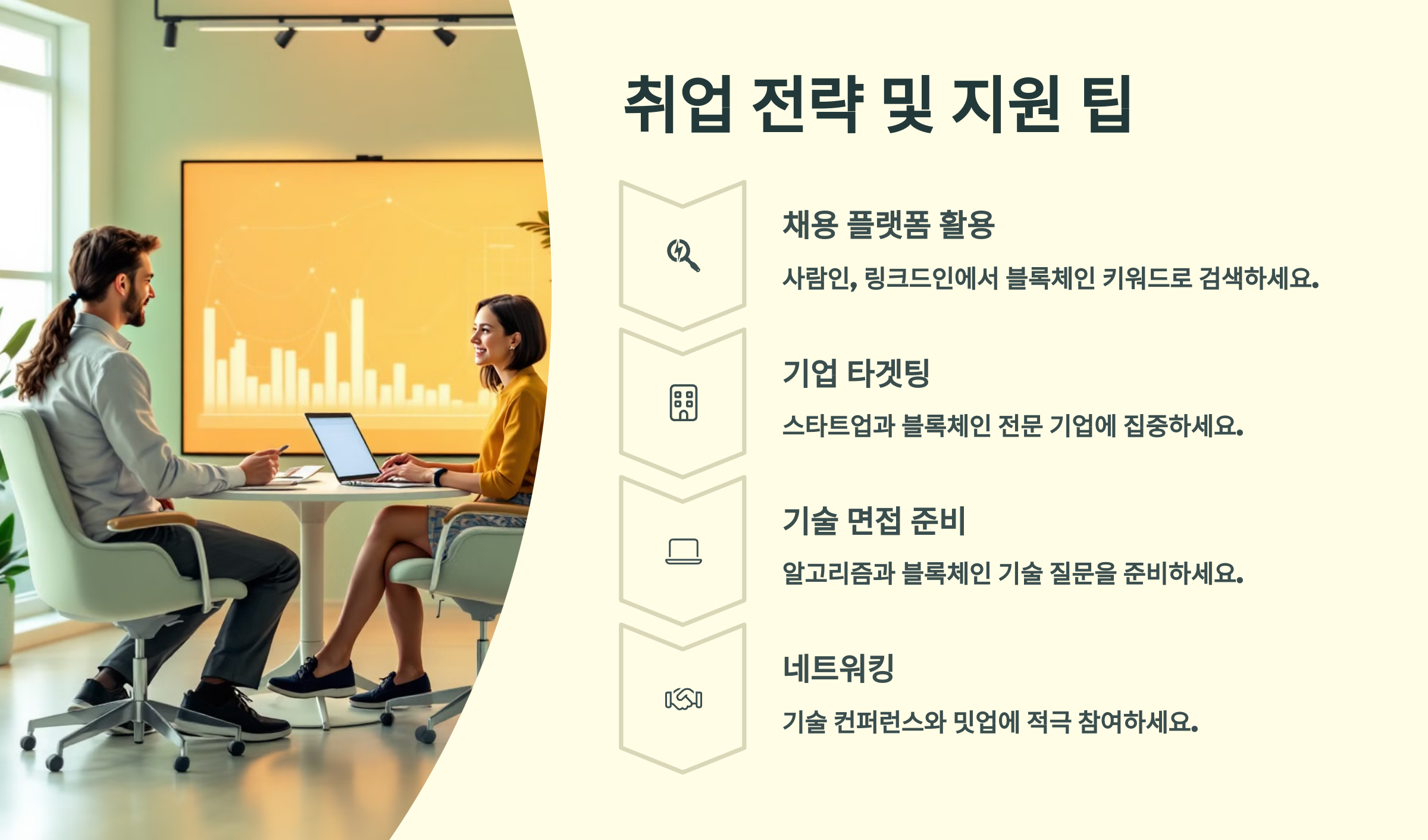 취업 전략 및 지원 팁

채용 플랫폼 활용

사람인, 링크드인에서 블록체인 키워드로 검색하세요.

기업 타겟팅

스타트업과 블록체인 전문 기업에 집중하세요.

기술 면접 준비

알고리즘과 블록체인 기술 질문을 준비하세요.

네트워킹

기술 컨퍼런스와 밋업에 적극 참여하세요.